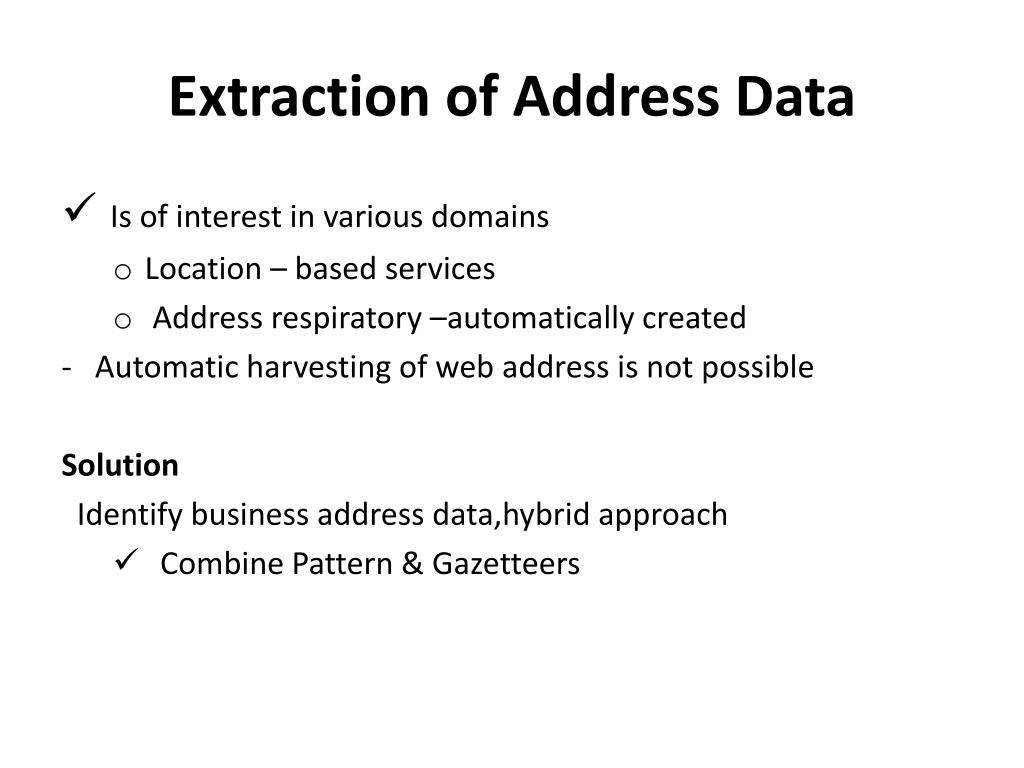 Extraction of Address Data

✓ Is of interest in various domains

o Location – based services

o Address respiratory –automatically created

- Automatic harvesting of web address is not possible

Solution

Identify business address data,hybrid approach

✓ Combine Pattern & Gazetteers